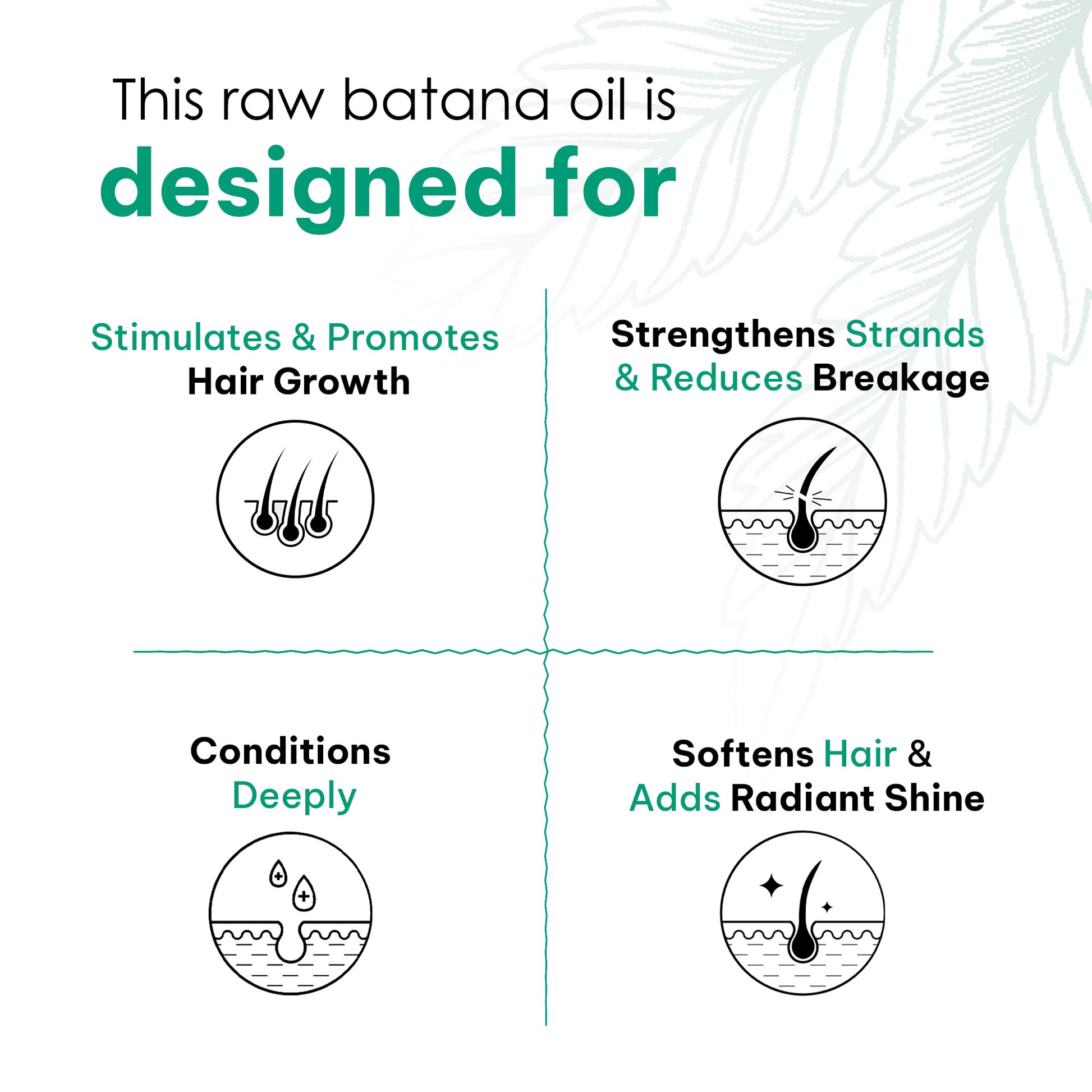 This raw batana oil is
designed for

Stimulates & Promotes Hair Growth

Strengthens Strands & Reduces Breakage

Conditions Deeply

Softens Hair & Adds Radiant Shine